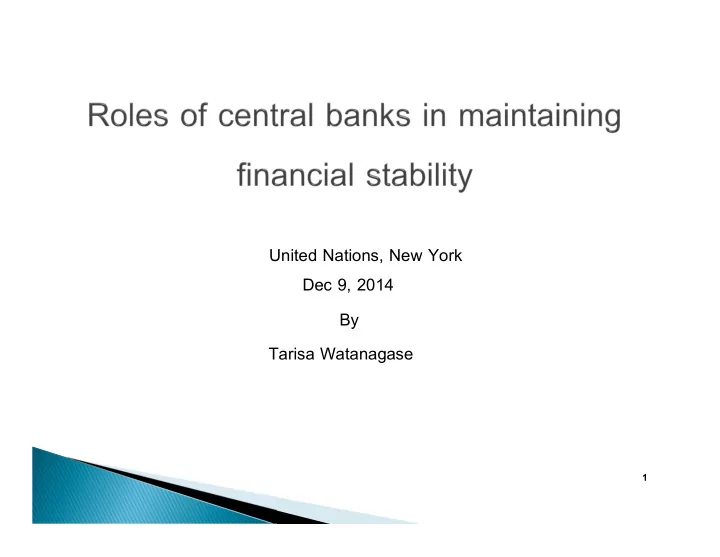 Roles of central banks in maintaining financial stability

United Nations, New York

Dec 9, 2014

By

Tarisa Watanagase

1